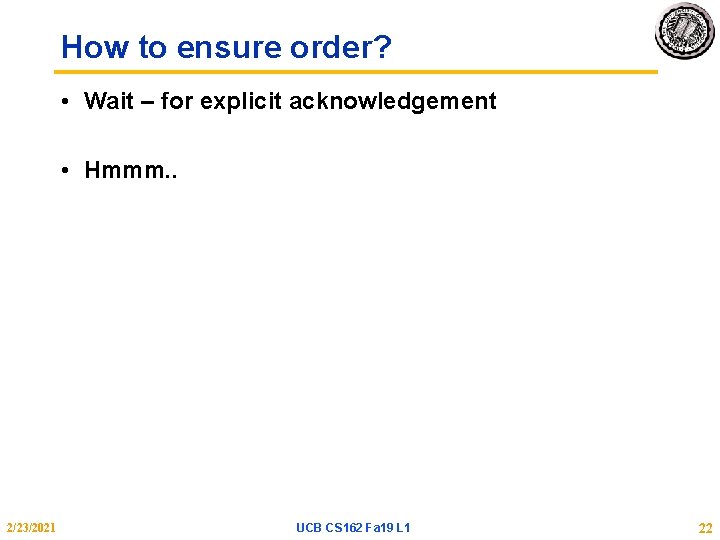 How to ensure order?

• Wait – for explicit acknowledgement

• Hmmm..

2/23/2021

UCB CS162 Fa19 L1

22